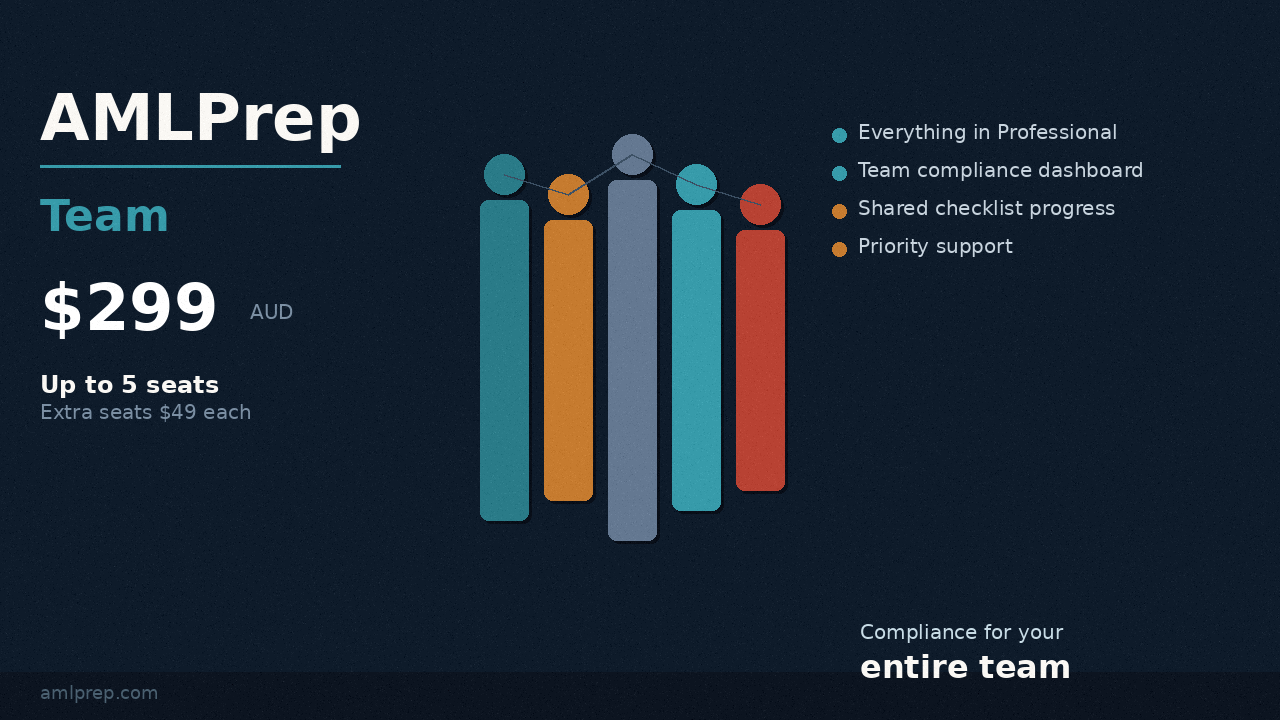 AMLPrep

Team

$299 AUD

Up to 5 seats
Extra seats $49 each

Everything in Professional
Team compliance dashboard
Shared checklist progress
Priority support

Compliance for your
entire team

amlprep.com